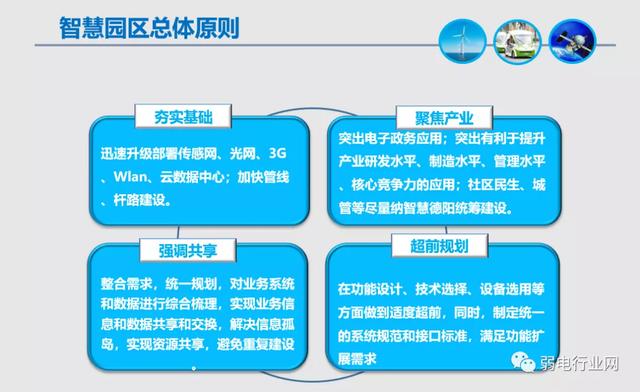 智慧园区总体原则

夯实基础

迅速升级部署传感网、光网、3G、Wlan、云数据中心；加快管线、杆路建设。

聚焦产业

突出电子政务应用；突出有利于提升产业研发水平、制造水平、管理水平、核心竞争力的应用；社区民生、城管等尽量纳智慧德阳统筹建设。

强调共享

整合需求，统一规划，对业务系统和数据进行综合梳理，实现业务信息和数据共享和交换，解决信息孤岛，实现资源共享，避免重复建设

超前规划

在功能设计、技术选择、设备选用等方面做到适度超前，同时，制定统一的系统规范和接口标准，满足功能扩展需求

弱电行业网